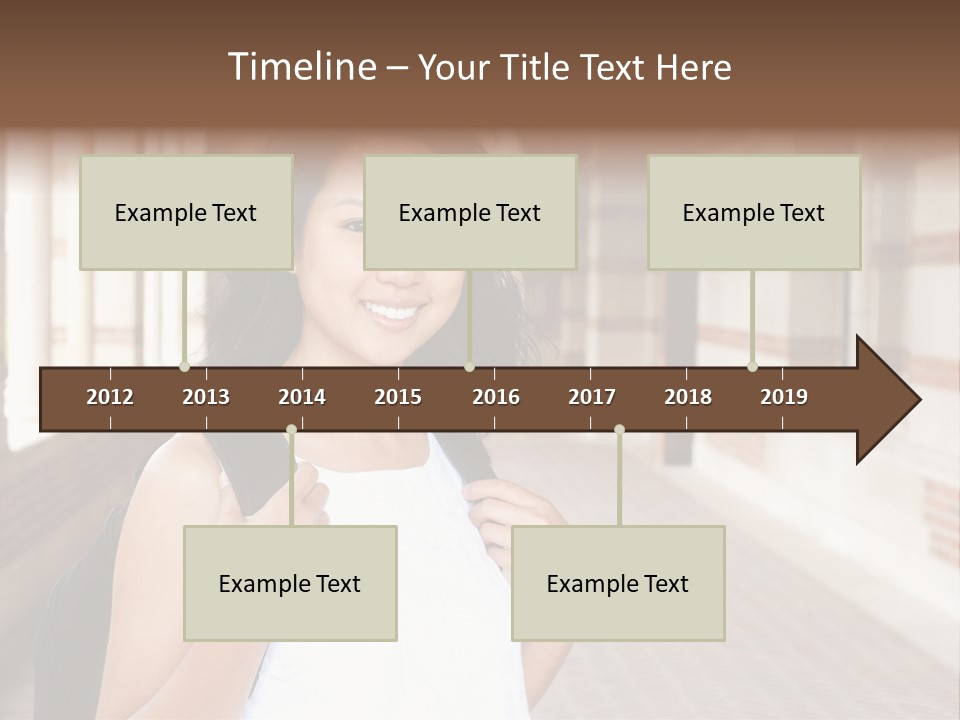 Timeline – Your Title Text Here

Example Text

Example Text

Example Text

2012 2013 2014 2015 2016 2017 2018 2019

Example Text

Example Text